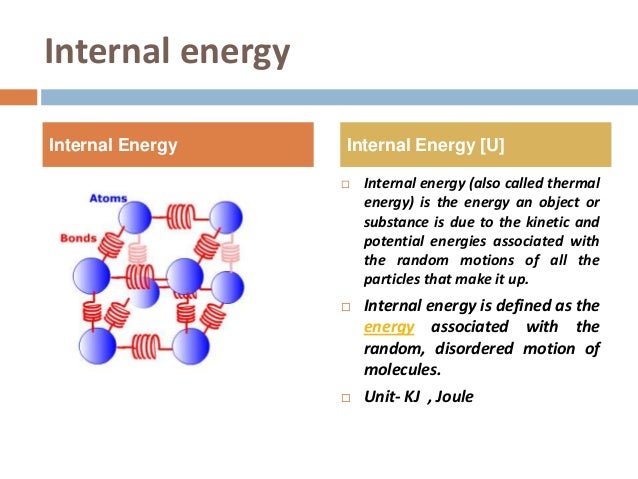 Internal energy

Internal Energy

Atoms

Bonds

Internal Energy [U]

Internal energy (also called thermal energy) is the energy an object or substance is due to the kinetic and potential energies associated with the random motions of all the particles that make it up.

Internal energy is defined as the energy associated with the random, disordered motion of molecules.

Unit- KJ , Joule